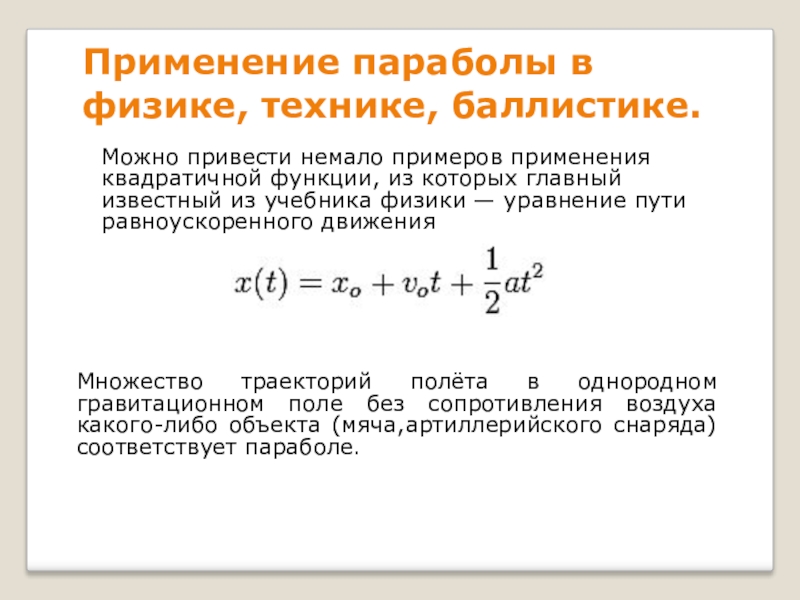 Применение параболы в физике, технике, баллистике.

Можно привести немало примеров применения квадратичной функции, из которых главный известный из учебника физики — уравнение пути равноускоренного движения

$x(t) = x_o + v_o t + \frac{1}{2}at^2$

Множество траекторий полёта в однородном гравитационном поле без сопротивления воздуха какого-либо объекта (мяча,артиллерийского снаряда) соответствует параболе.